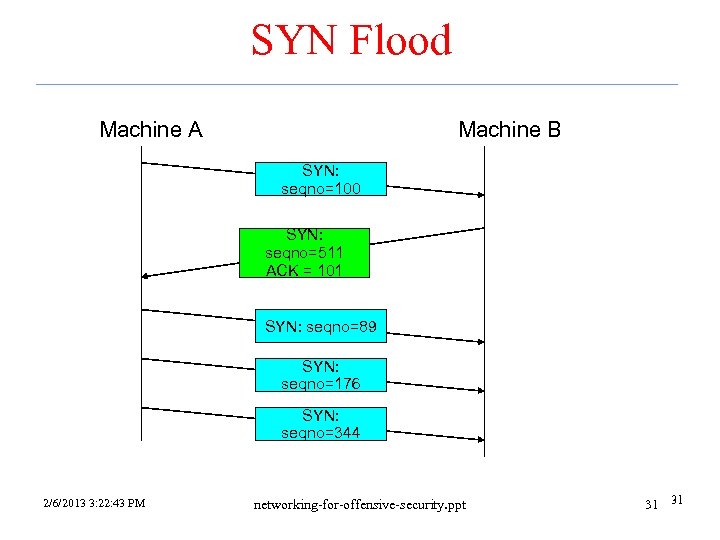 SYN Flood

Machine A

Machine B

SYN:
seqno=100

SYN:
seqno=511
ACK = 101

SYN: seqno=89

SYN:
seqno=176

SYN:
seqno=344

2/6/2013 3:22:43 PM

networking-for-offensive-security.ppt

31

31